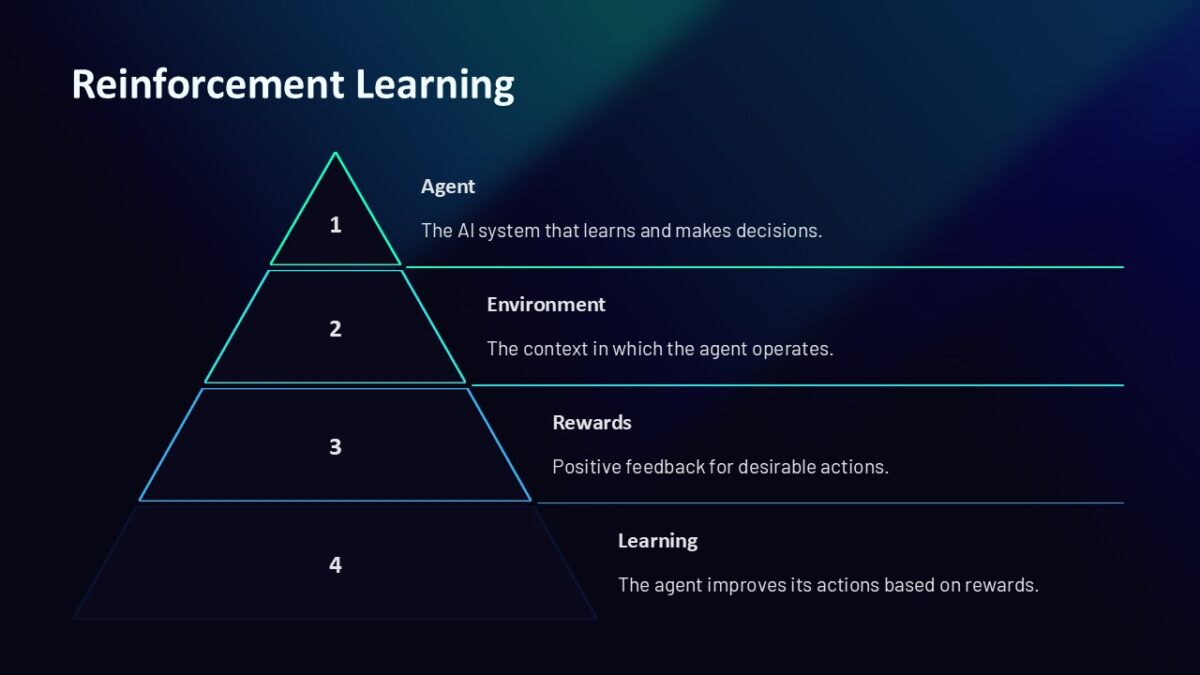 Reinforcement Learning

1

Agent

The AI system that learns and makes decisions.

2

Environment

The context in which the agent operates.

3

Rewards

Positive feedback for desirable actions.

4

Learning

The agent improves its actions based on rewards.